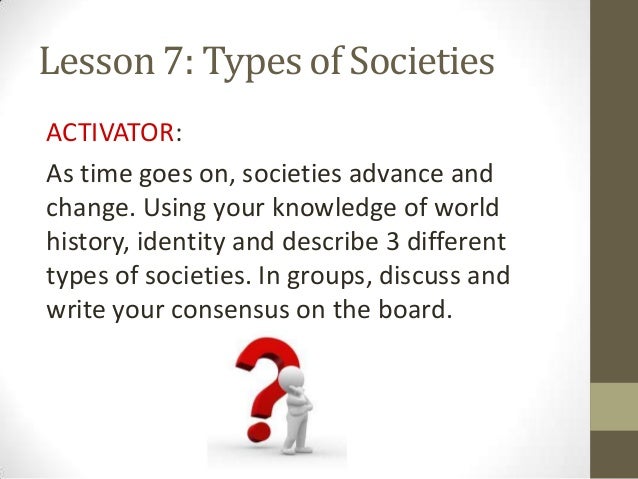 Lesson 7: Types of Societies

ACTIVATOR:

As time goes on, societies advance and change. Using your knowledge of world history, identity and describe 3 different types of societies. In groups, discuss and write your consensus on the board.